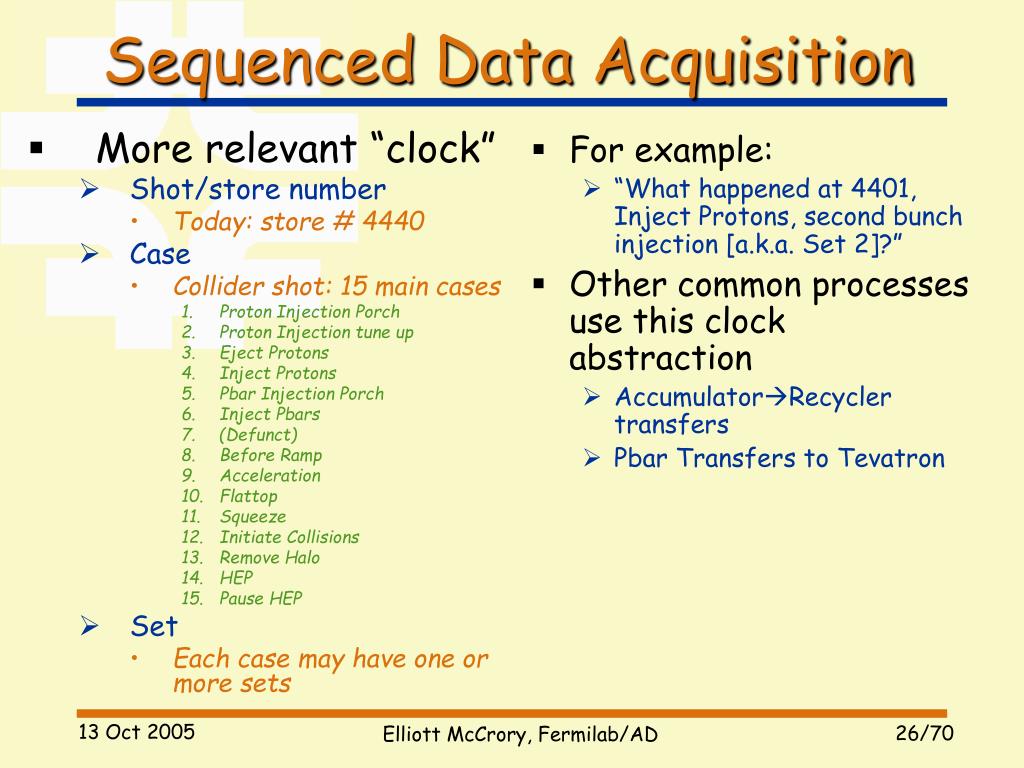 Sequenced Data Acquisition

▪ More relevant “clock”
➢ Shot/store number
• Today: store # 4440
➢ Case
• Collider shot: 15 main cases
1. Proton Injection Porch
2. Proton Injection tune up
3. Eject Protons
4. Inject Protons
5. Pbar Injection Porch
6. Inject Pbars
7. (Defunct)
8. Before Ramp
9. Acceleration
10. Flattop
11. Squeeze
12. Initiate Collisions
13. Remove Halo
14. HEP
15. Pause HEP
➢ Set
• Each case may have one or more sets

▪ For example:
➢ “What happened at 4401, Inject Protons, second bunch injection [a.k.a. Set 2]?”
▪ Other common processes use this clock abstraction
➢ Accumulator→Recycler transfers
➢ Pbar Transfers to Tevatron

13 Oct 2005
Elliott McCrory, Fermilab/AD
26/70